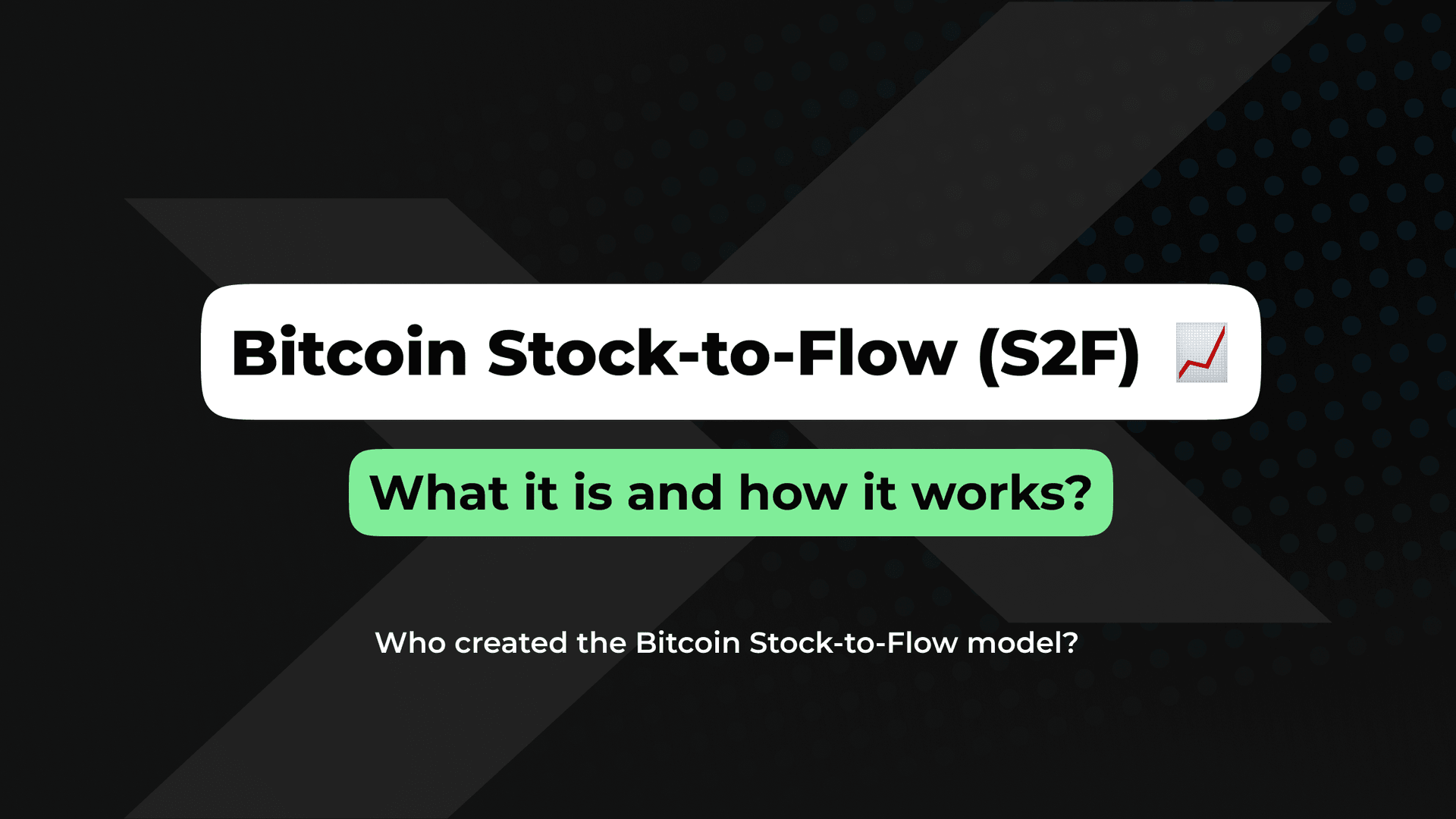 Bitcoin Stock-to-Flow (S2F) 📈

What it is and how it works?

Who created the Bitcoin Stock-to-Flow model?